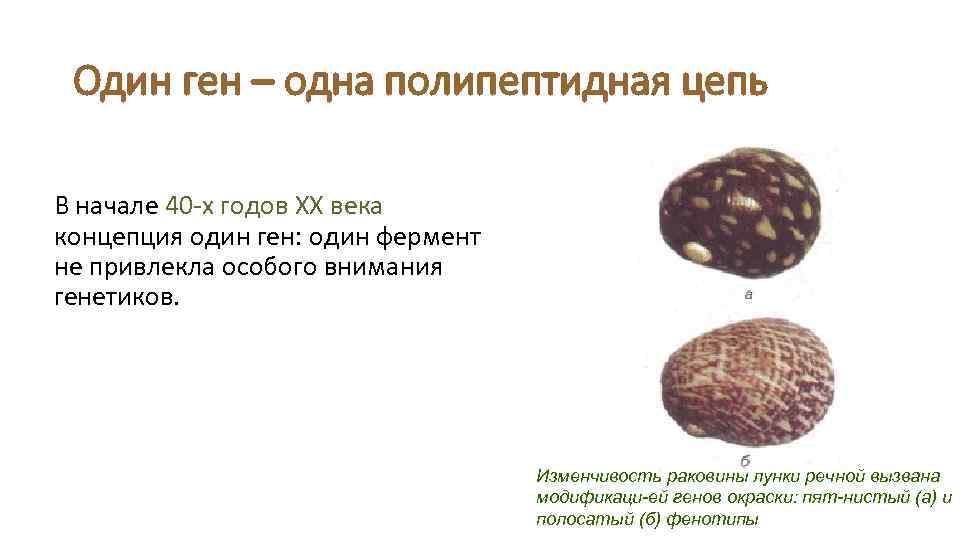 Один ген – одна полипептидная цепь

В начале 40-х годов XX века концепция один ген: один фермент не привлекла особого внимания генетиков.

а

б

Изменчивость раковины лунки речной вызвана модификаци-ей генов окраски: пят-нистый (а) и полосатый (б) фенотипы